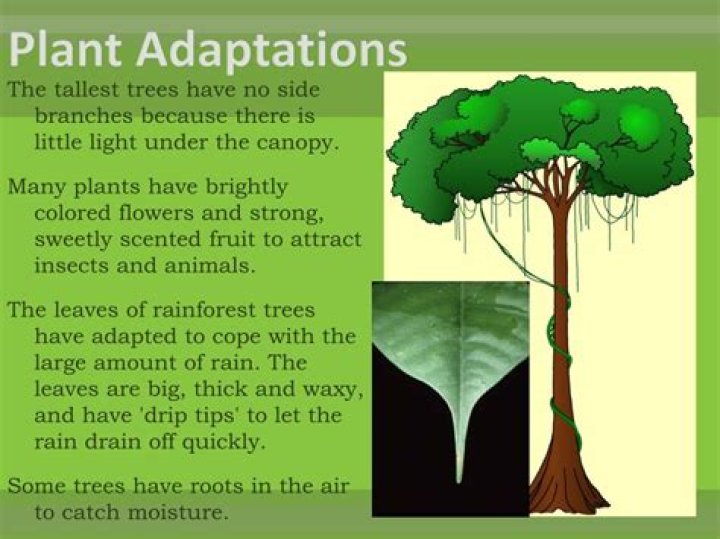 Plant Adaptations

The tallest trees have no side branches because there is little light under the canopy.

Many plants have brightly colored flowers and strong, sweetly scented fruit to attract insects and animals.

The leaves of rainforest trees have adapted to cope with the large amount of rain. The leaves are big, thick and waxy, and have 'drip tips' to let the rain drain off quickly.

Some trees have roots in the air to catch moisture.